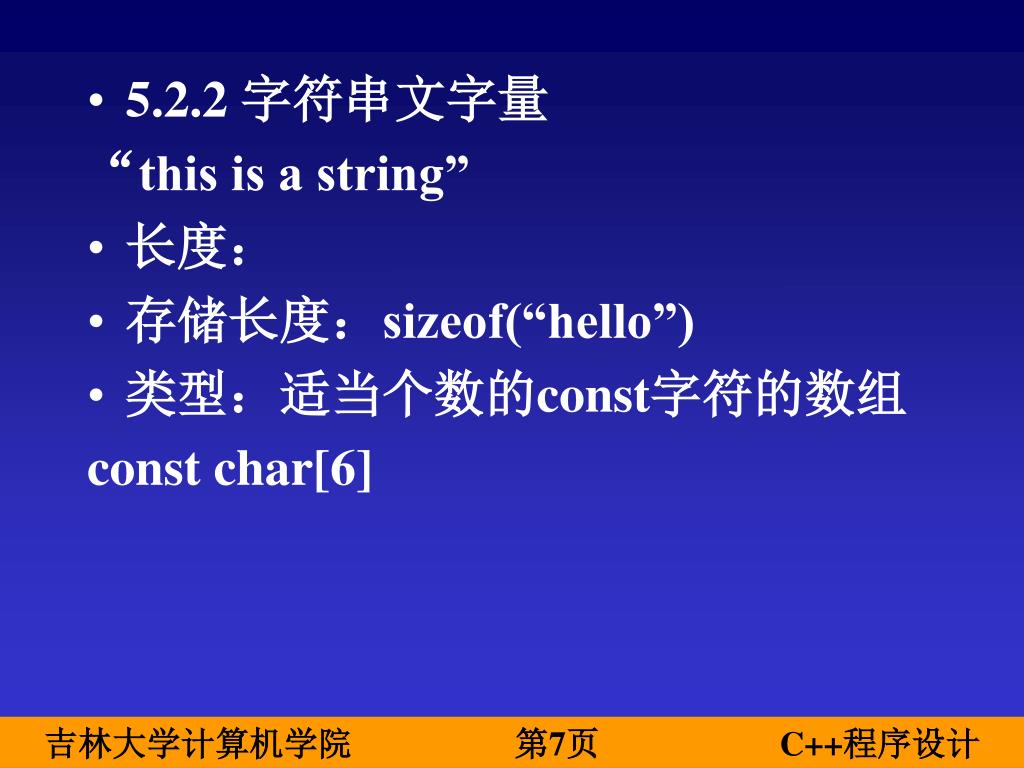 • 5.2.2 字符串文字量

“this is a string”

• 长度：

• 存储长度：sizeof(“hello”)

• 类型：适当个数的const字符的数组

const char[6]

吉林大学计算机学院 第7页 C++程序设计